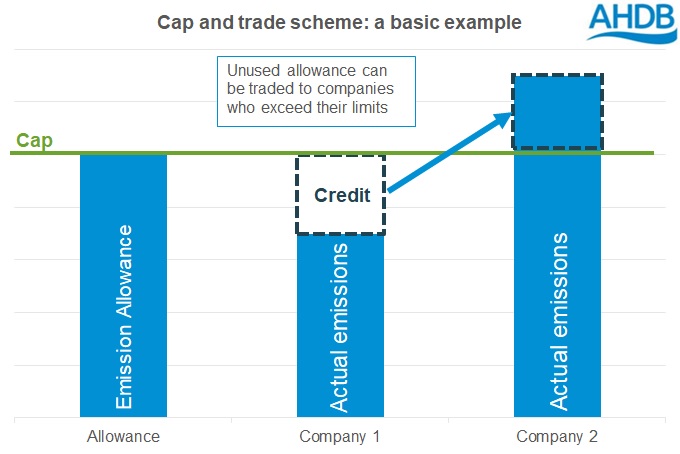 Cap and trade scheme: a basic example

AHDB

Unused allowance can be traded to companies who exceed their limits

Cap

Credit

Emission Allowance

Actual emissions

Actual emissions

Allowance

Company 1

Company 2